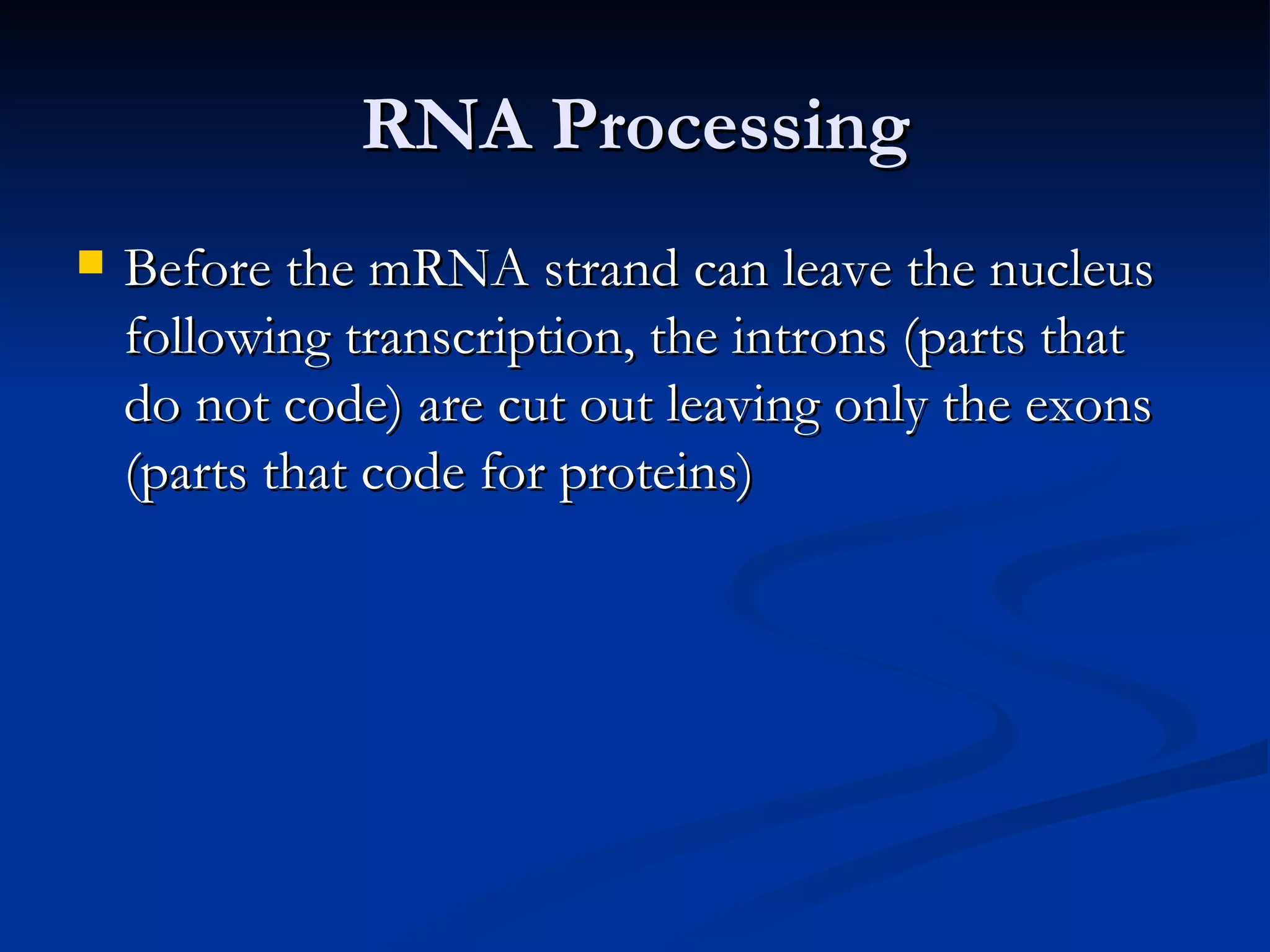 RNA Processing

Before the mRNA strand can leave the nucleus following transcription, the introns (parts that do not code) are cut out leaving only the exons (parts that code for proteins)